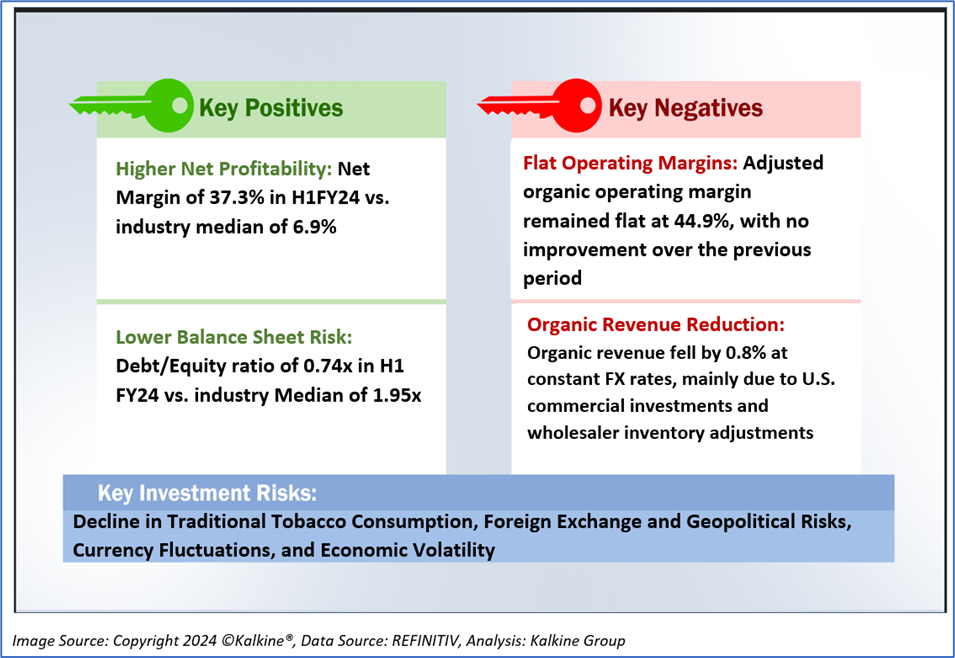 Key Positives

Higher Net Profitability: Net Margin of 37.3% in H1FY24 vs. industry median of 6.9%

Lower Balance Sheet Risk: Debt/Equity ratio of 0.74x in H1 FY24 vs. industry Median of 1.95x

Key Negatives

Flat Operating Margins: Adjusted organic operating margin remained flat at 44.9%, with no improvement over the previous period

Organic Revenue Reduction: Organic revenue fell by 0.8% at constant FX rates, mainly due to U.S. commercial investments and wholesaler inventory adjustments

Key Investment Risks:

Decline in Traditional Tobacco Consumption, Foreign Exchange and Geopolitical Risks, Currency Fluctuations, and Economic Volatility

Image Source: Copyright 2024 ©Kalkine®, Data Source: REFINITIV, Analysis: Kalkine Group